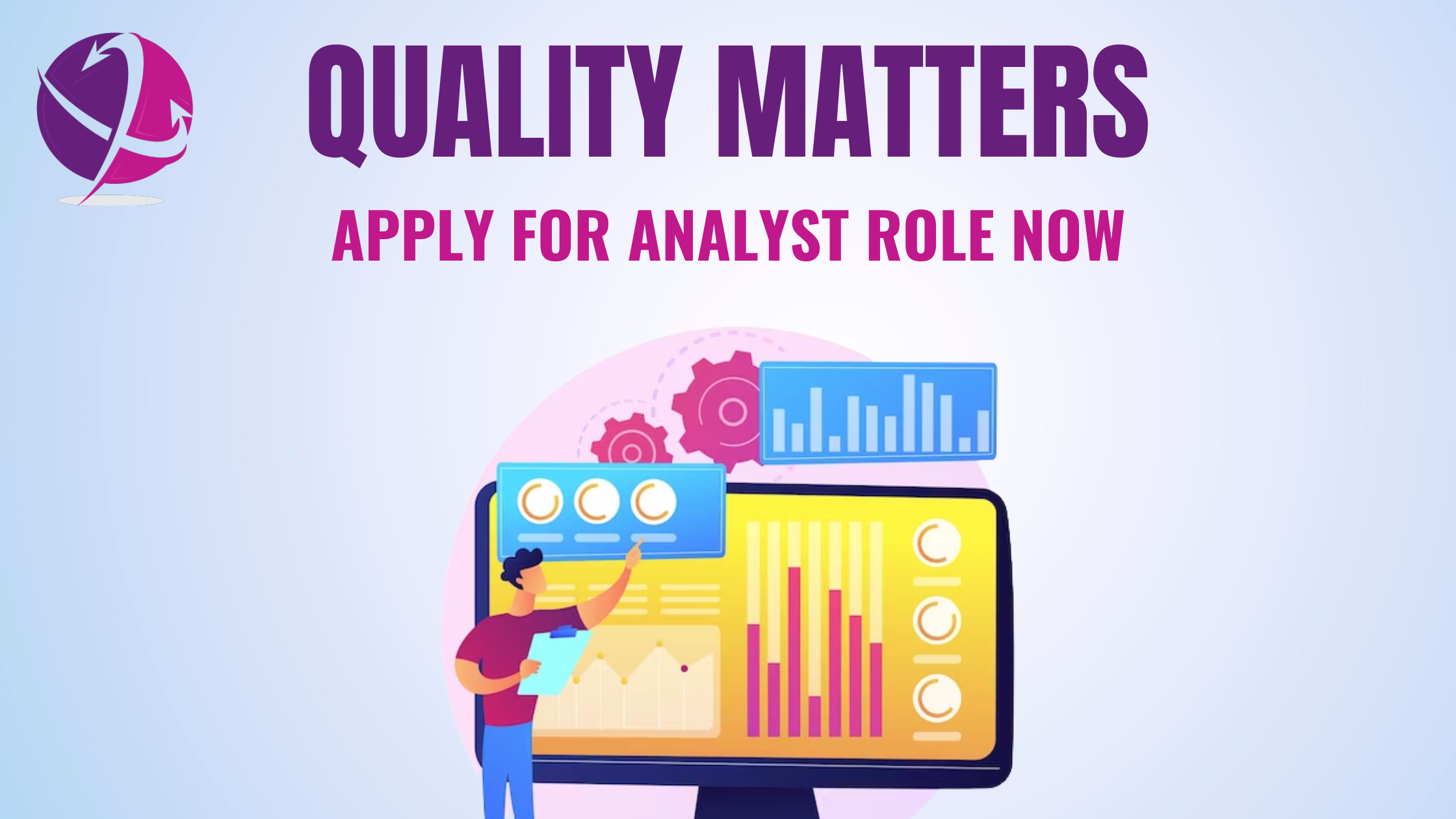 QUALITY MATTERS

APPLY FOR ANALYST ROLE NOW